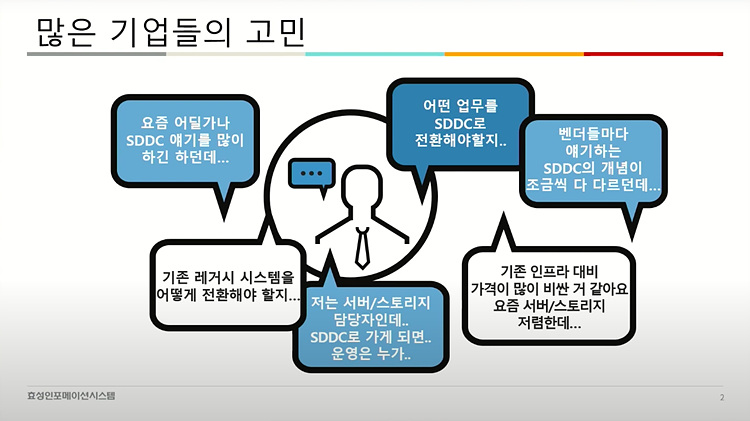 많은 기업들의 고민

요즘 어딜가나 SDDC 얘기를 많이 하긴 하던데...

어떤 업무를 SDDC로 전환해야할지..

벤더들마다 얘기하는 SDDC의 개념이 조금씩 다 다르던데...

기존 레거시 시스템을 어떻게 전환해야 할지...

저는 서버/스토리지 담당자인데.. SDDC로 가게 되면.. 운영은 누가..

기존 인프라 대비 가격이 많이 비싼 거 같아요 요즘 서버/스토리지 저렴한데...

효성인포메이션시스템

2